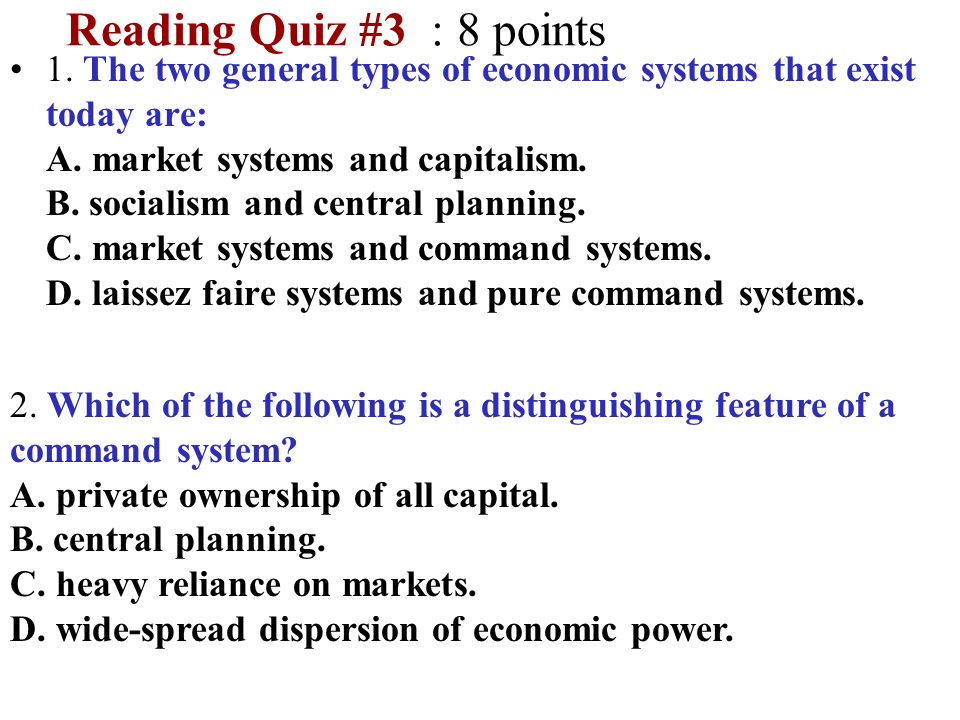 Reading Quiz #3 : 8 points

• 1. The two general types of economic systems that exist today are:
A. market systems and capitalism.
B. socialism and central planning.
C. market systems and command systems.
D. laissez faire systems and pure command systems.

2. Which of the following is a distinguishing feature of a command system?
A. private ownership of all capital.
B. central planning.
C. heavy reliance on markets.
D. wide-spread dispersion of economic power.